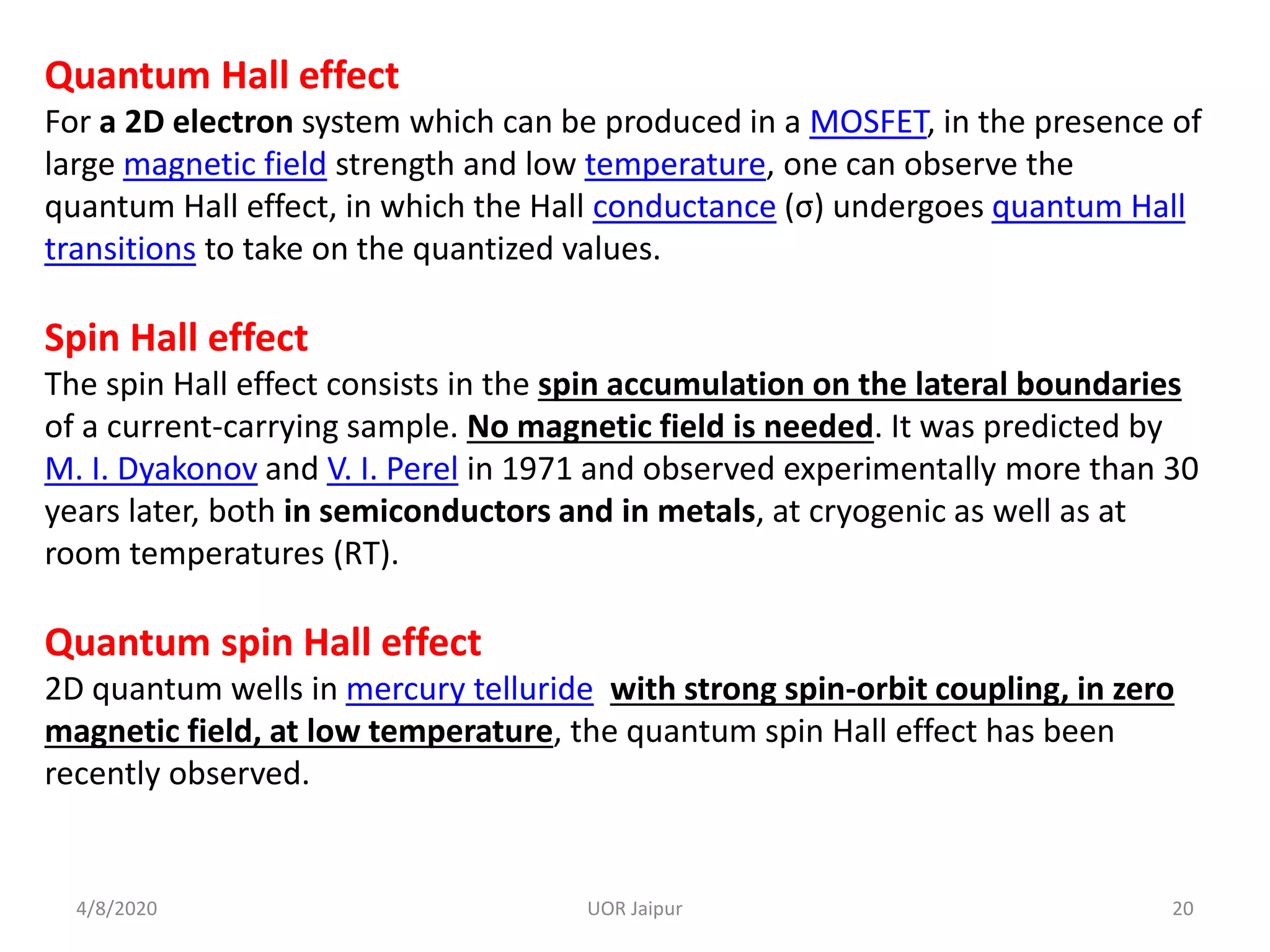 Quantum Hall effect
For a 2D electron system which can be produced in a MOSFET, in the presence of large magnetic field strength and low temperature, one can observe the quantum Hall effect, in which the Hall conductance (σ) undergoes quantum Hall transitions to take on the quantized values.

Spin Hall effect
The spin Hall effect consists in the spin accumulation on the lateral boundaries of a current-carrying sample. No magnetic field is needed. It was predicted by M. I. Dyakonov and V. I. Perel in 1971 and observed experimentally more than 30 years later, both in semiconductors and in metals, at cryogenic as well as at room temperatures (RT).

Quantum spin Hall effect
2D quantum wells in mercury telluride with strong spin-orbit coupling, in zero magnetic field, at low temperature, the quantum spin Hall effect has been recently observed.

4/8/2020
UOR Jaipur
20